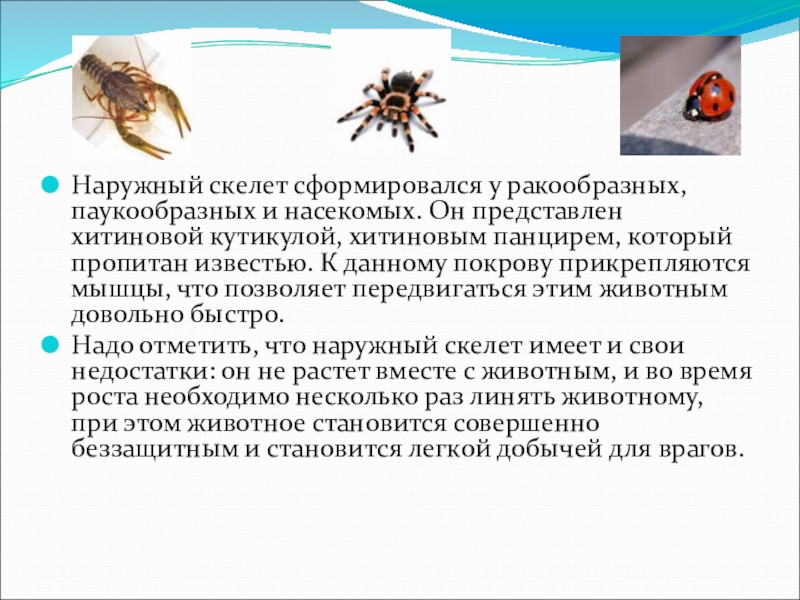 Наружный скелет сформировался у ракообразных, паукообразных и насекомых. Он представлен хитиновой кутикулой, хитиновым панцирем, который пропитан известью. К данному покрову прикрепляются мышцы, что позволяет передвигаться этим животным довольно быстро.

Надо отметить, что наружный скелет имеет и свои недостатки: он не растет вместе с животным, и во время роста необходимо несколько раз линять животному, при этом животное становится совершенно беззащитным и становится легкой добычей для врагов.